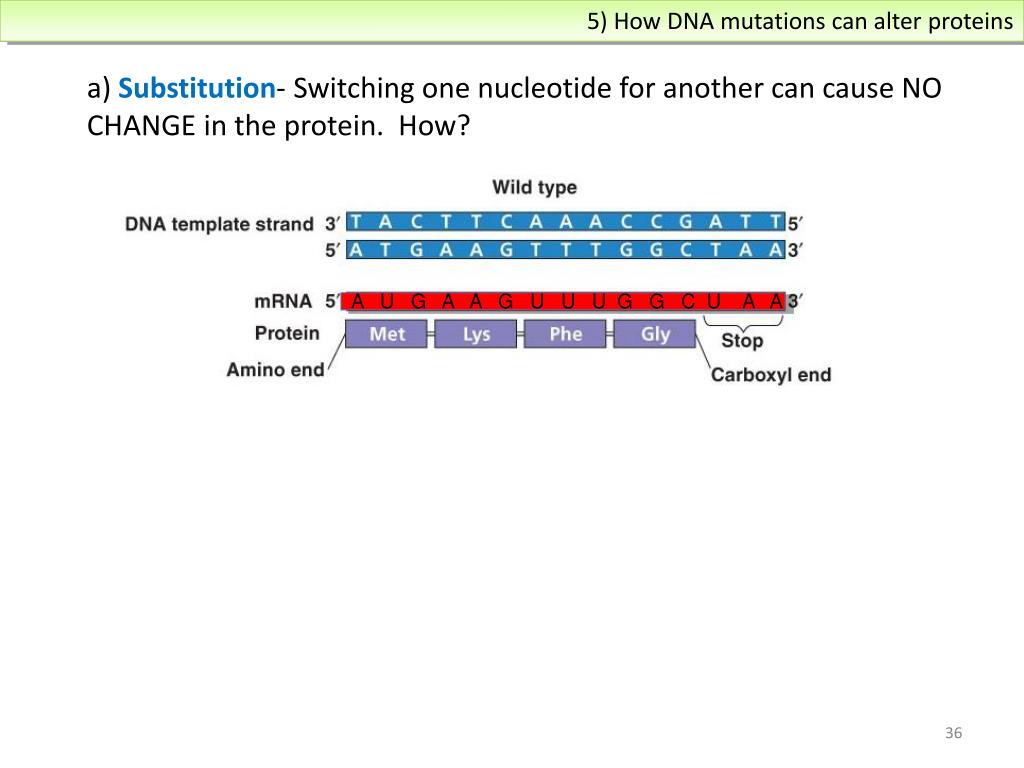 5) How DNA mutations can alter proteins

a) Substitution- Switching one nucleotide for another can cause NO CHANGE in the protein. How?

Wild type

DNA template strand 3′ T A C T T C A A A C C G A T T 5′
5′ A T G A A G T T T G G C T A A 3′

mRNA 5′ A U G A A G U U U G G C U A A 3′

Protein Met Lys Phe Gly Stop

Amino end

Carboxyl end

36